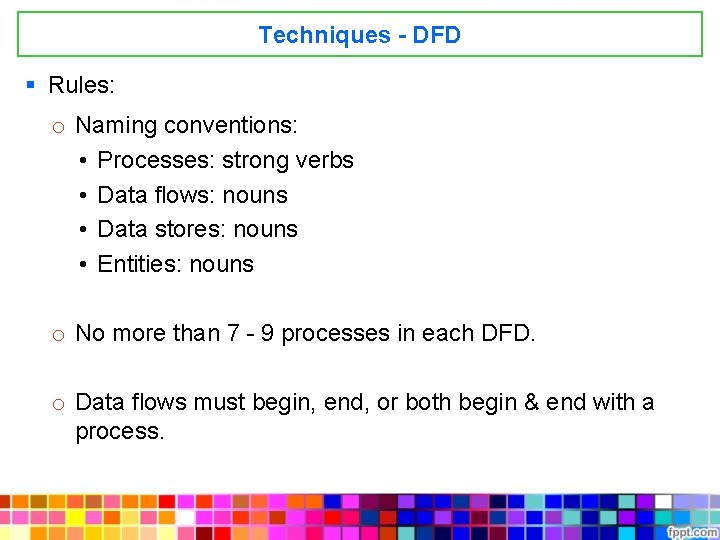 Techniques - DFD

▪ Rules:

o Naming conventions:

• Processes: strong verbs

• Data flows: nouns

• Data stores: nouns

• Entities: nouns

o No more than 7 - 9 processes in each DFD.

o Data flows must begin, end, or both begin & end with a process.

fppt.com